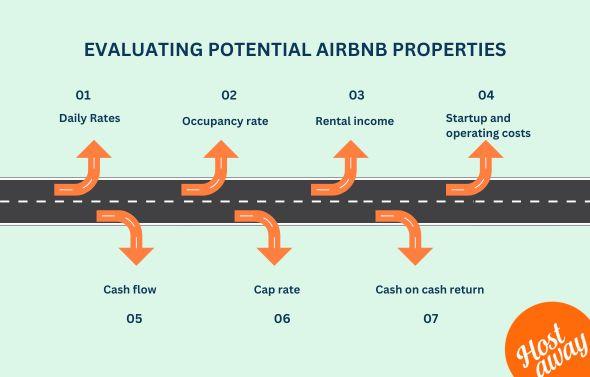 EVALUATING POTENTIAL AIRBNB PROPERTIES

01
Daily Rates

02
Occupancy rate

03
Rental income

04
Startup and operating costs

Cash flow
05

Cap rate
06

Cash on cash return
07

Host away